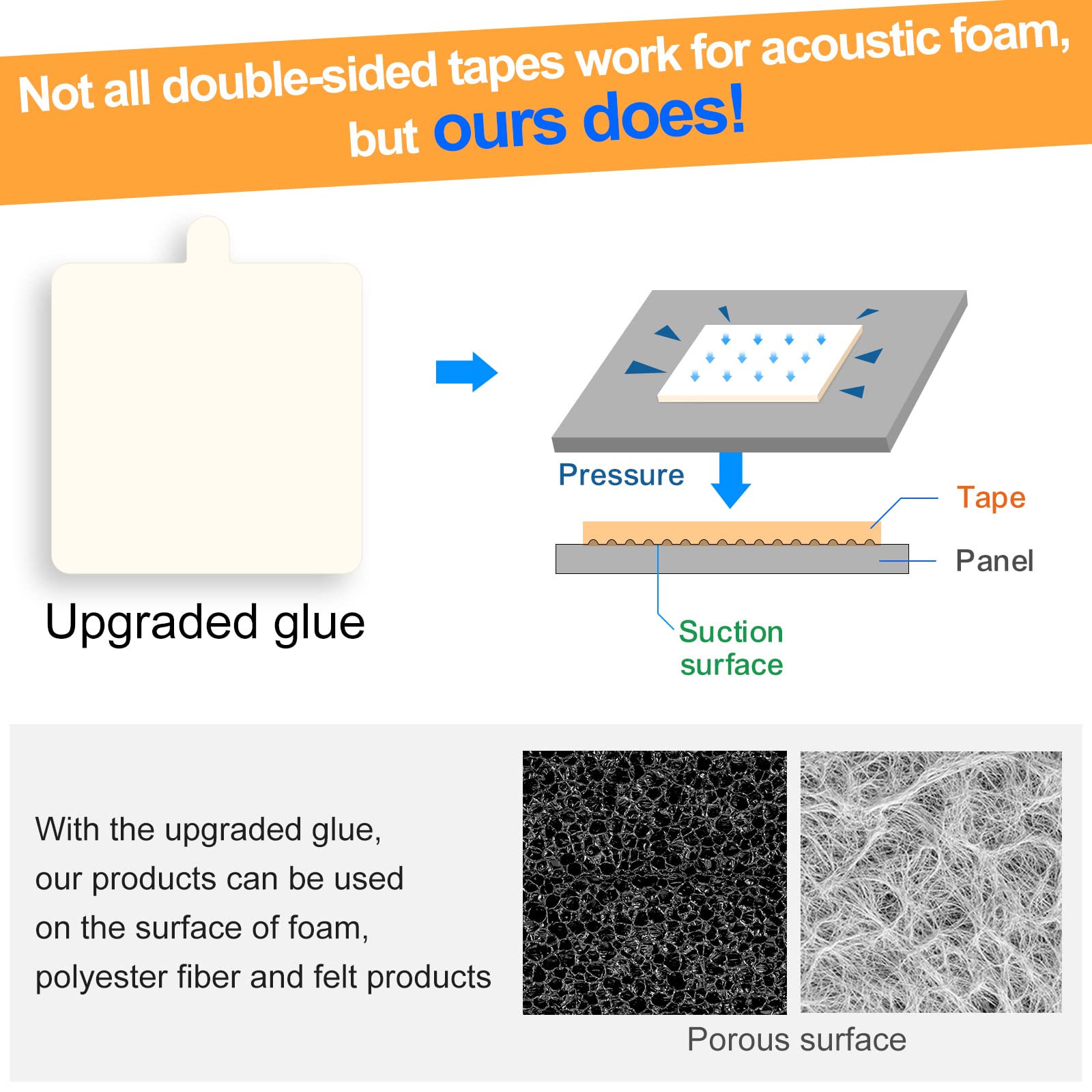 Not all double-sided tapes work for acoustic foam, but ours does!

Upgraded glue

Pressure

Tape

Panel

Suction surface

With the upgraded glue, our products can be used on the surface of foam, polyester fiber and felt products

Porous surface